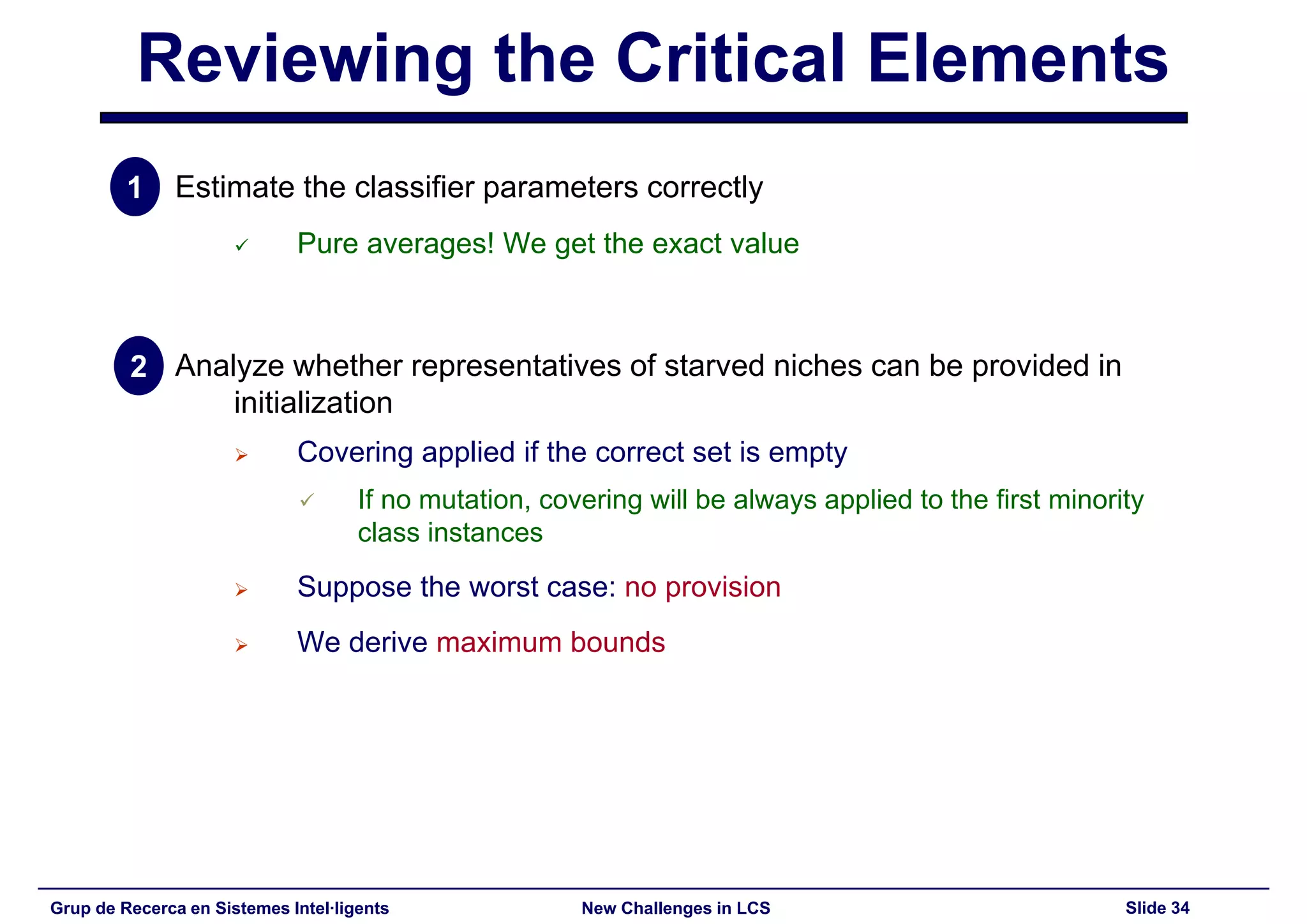 Reviewing the Critical Elements

1 Estimate the classifier parameters correctly

✓ Pure averages! We get the exact value

2 Analyze whether representatives of starved niches can be provided in initialization

➢ Covering applied if the correct set is empty

✓ If no mutation, covering will be always applied to the first minority class instances

➢ Suppose the worst case: no provision

➢ We derive maximum bounds

Grup de Recerca en Sistemes Intel·ligents New Challenges in LCS Slide 34